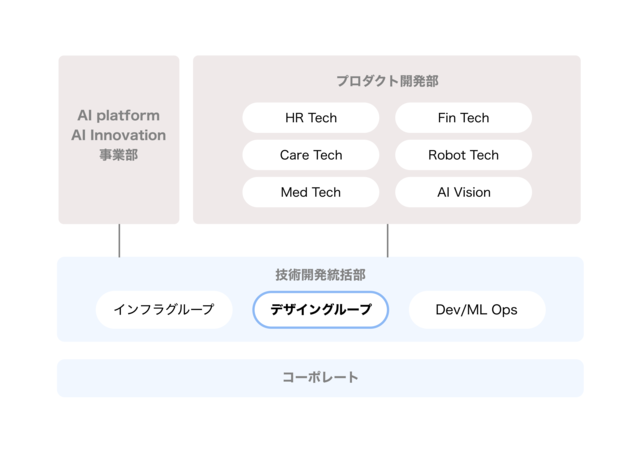 AI platform
AI Innovation
事業部

プロダクト開発部

HR Tech

Fin Tech

Care Tech

Robot Tech

Med Tech

AI Vision

技術開発統括部

インフラグループ

デザイングループ

Dev/ML Ops

コーポレート